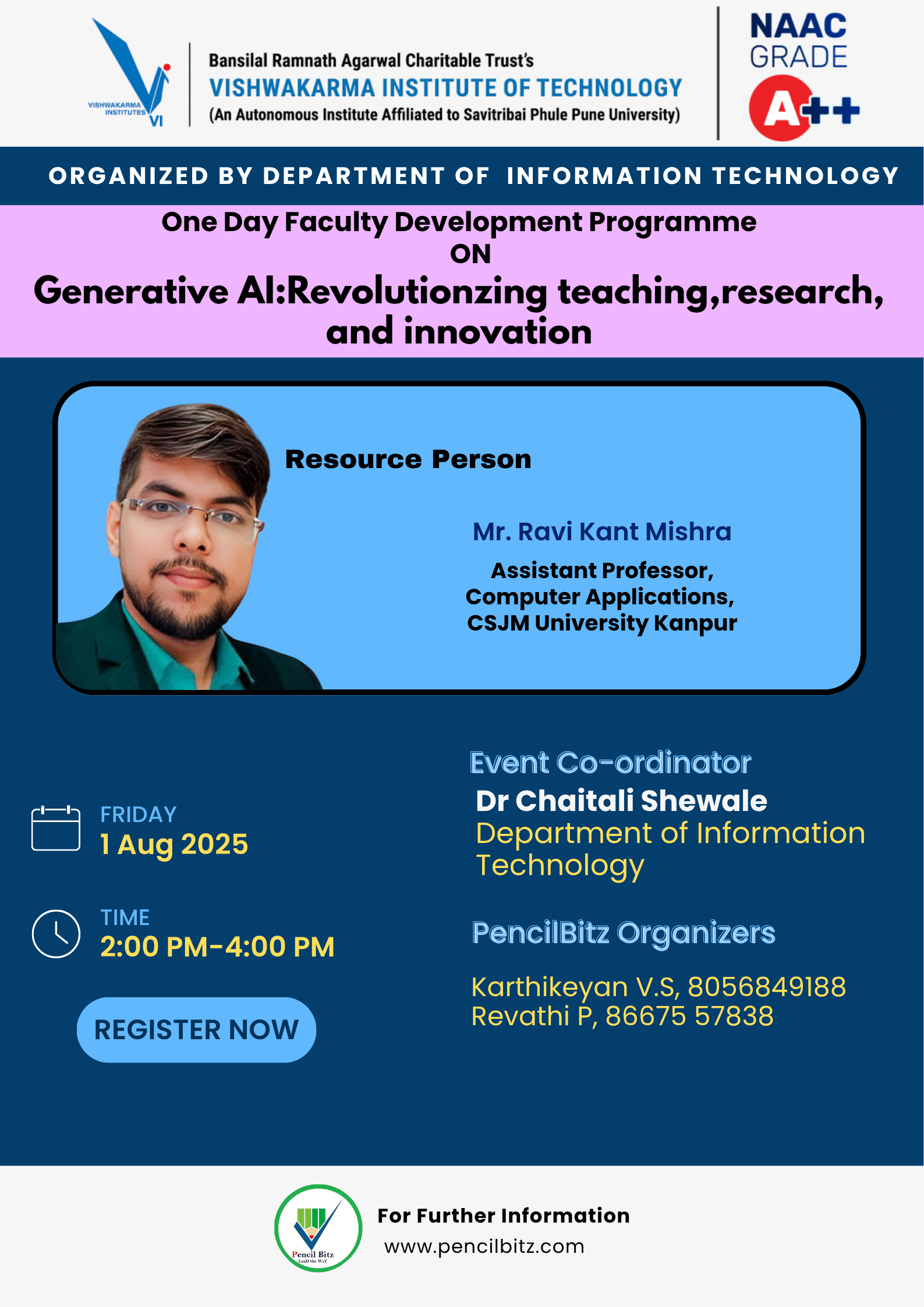 VISHWAKARMA INSTITUTES VI

Bansilal Ramnath Agarwal Charitable Trust's
VISHWAKARMA INSTITUTE OF TECHNOLOGY
(An Autonomous Institute Affiliated to Savitribai Phule Pune University)

NAAC GRADE A++

ORGANIZED BY DEPARTMENT OF INFORMATION TECHNOLOGY

One Day Faculty Development Programme
ON
Generative AI:Revolutionzing teaching,research, and innovation

Resource Person

Mr. Ravi Kant Mishra
Assistant Professor,
Computer Applications,
CSJM University Kanpur

FRIDAY
1 Aug 2025

TIME
2:00 PM-4:00 PM

REGISTER NOW

Event Co-ordinator
Dr Chaitali Shewale
Department of Information Technology

PencilBitz Organizers

Karthikeyan V.S, 8056849188
Revathi P, 86675 57838

Pencil Bitz
LeaD the WaY

For Further Information
www.pencilbitz.com